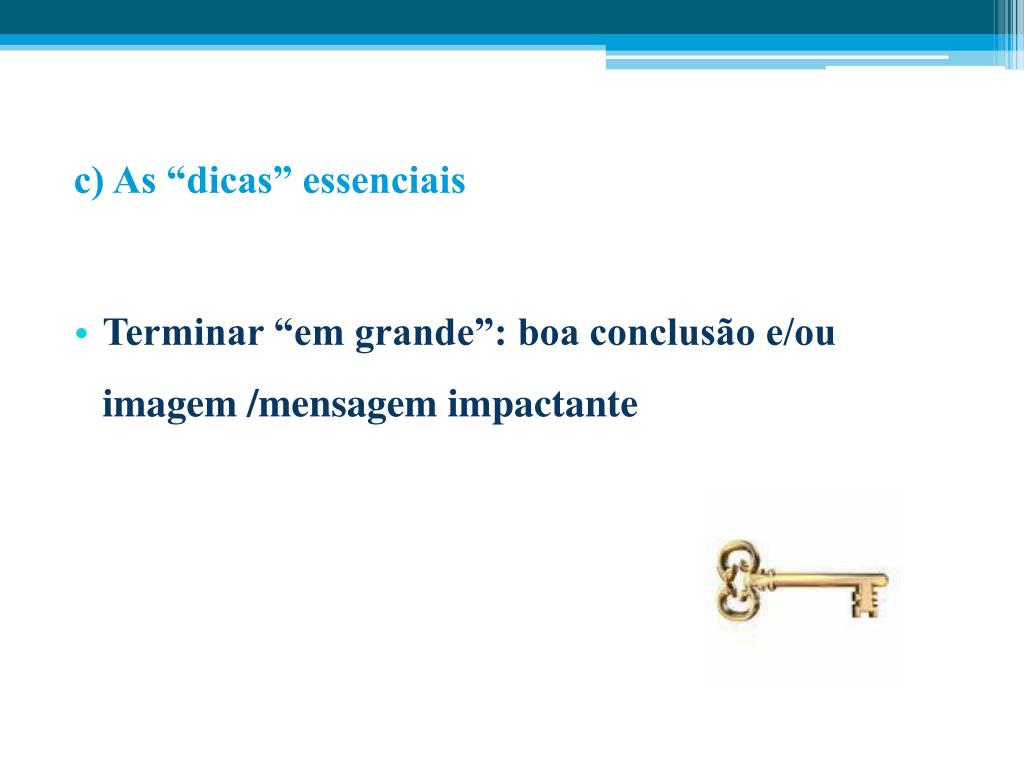 c) As “dicas” essenciais

• Terminar “em grande”: boa conclusão e/ou imagem /mensagem impactante